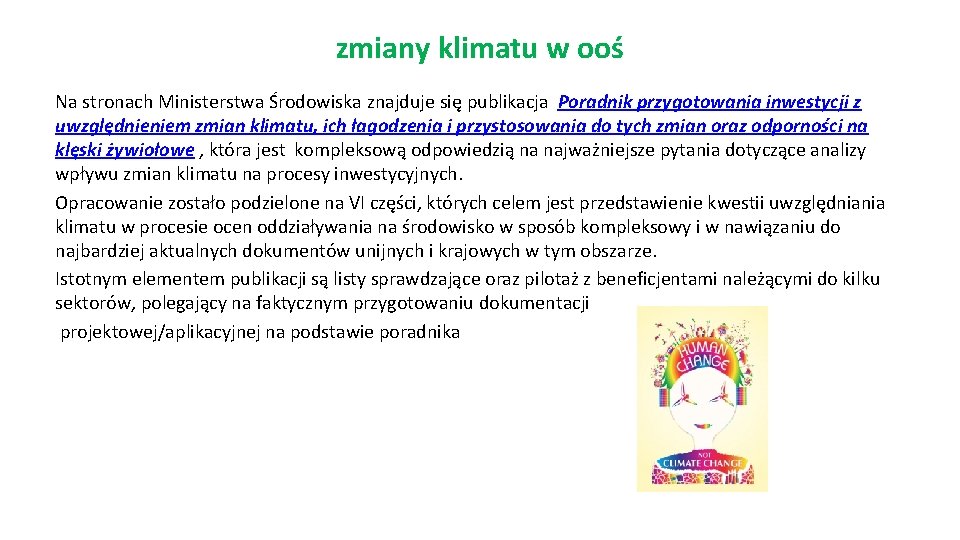 zmiany klimatu w ooś

Na stronach Ministerstwa Środowiska znajduje się publikacja Poradnik przygotowania inwestycji z uwzględnieniem zmian klimatu, ich łagodzenia i przystosowania do tych zmian oraz odporności na klęski żywiołowe , która jest kompleksową odpowiedzią na najważniejsze pytania dotyczące analizy wpływu zmian klimatu na procesy inwestycyjnych.

Opracowanie zostało podzielone na VI części, których celem jest przedstawienie kwestii uwzględniania klimatu w procesie ocen oddziaływania na środowisko w sposób kompleksowy i w nawiązaniu do najbardziej aktualnych dokumentów unijnych i krajowych w tym obszarze.

Istotnym elementem publikacji są listy sprawdzające oraz pilotaż z beneficjentami należącymi do kilku sektorów, polegający na faktycznym przygotowaniu dokumentacji projektowej/aplikacyjnej na podstawie poradnika

HUMAN CHANGE

NOT CLIMATE CHANGE